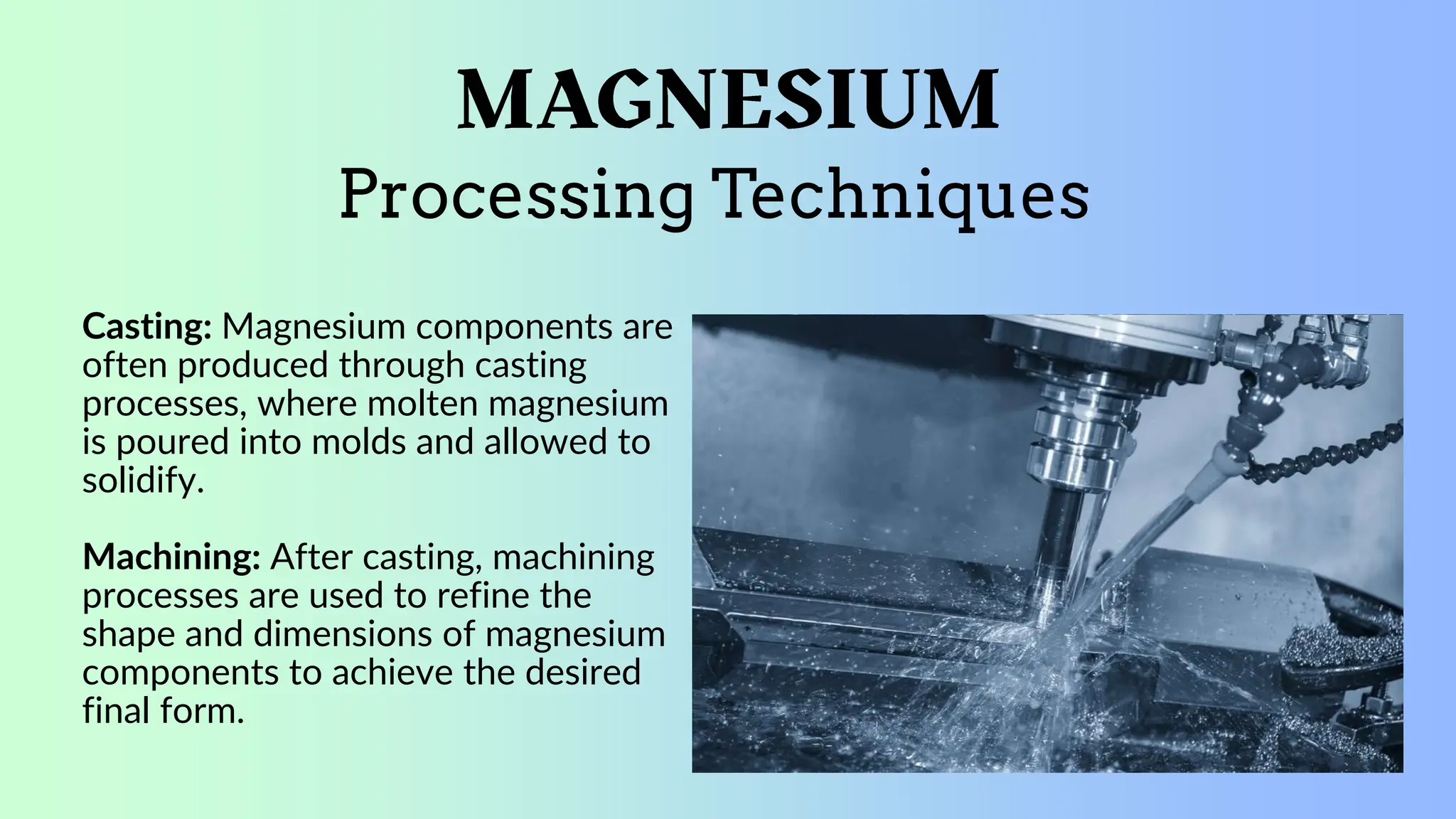 MAGNESIUM
Processing Techniques

Casting: Magnesium components are often produced through casting processes, where molten magnesium is poured into molds and allowed to solidify.

Machining: After casting, machining processes are used to refine the shape and dimensions of magnesium components to achieve the desired final form.